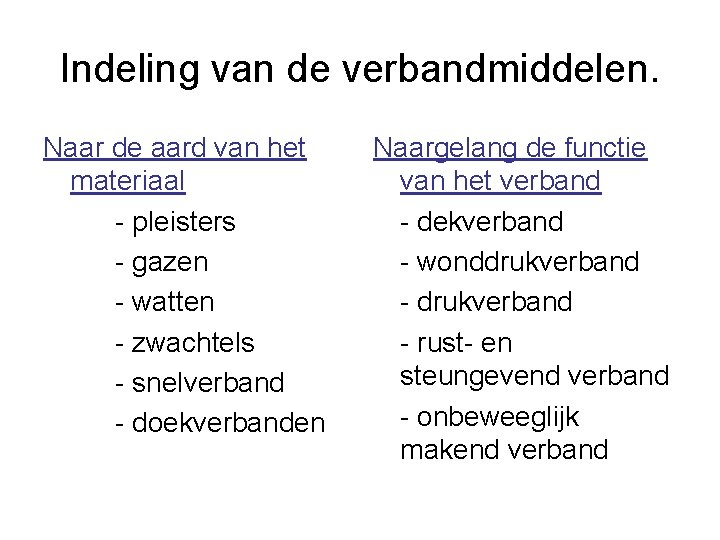 Indeling van de verbandmiddelen.

Naar de aard van het materiaal

- pleisters
- gazen
- watten
- zwachtels
- snelverband
- doekverbanden

Naargelang de functie van het verband

- dekverband
- wonddrukverband
- drukverband
- rust- en steungevend verband
- onbeweeglijk makend verband